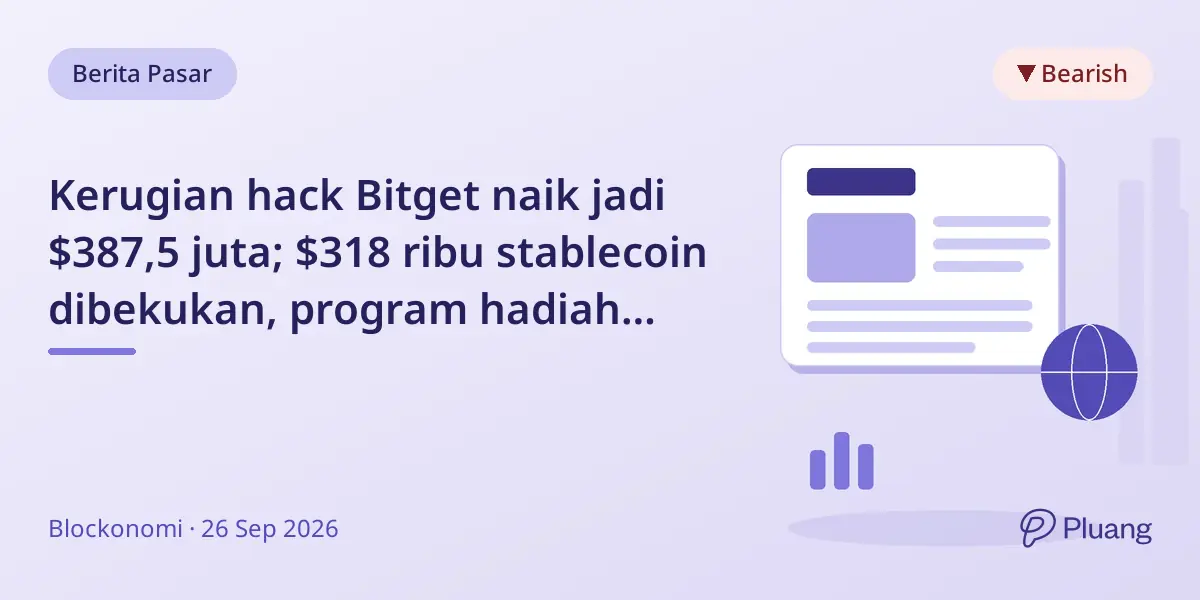 Berita Pasar

▼ Bearish

Kerugian hack Bitget naik jadi \$387,5 juta; \$318 ribu stablecoin dibekukan, program hadiah...

Blockonomi · 26 Sep 2026

Pluang